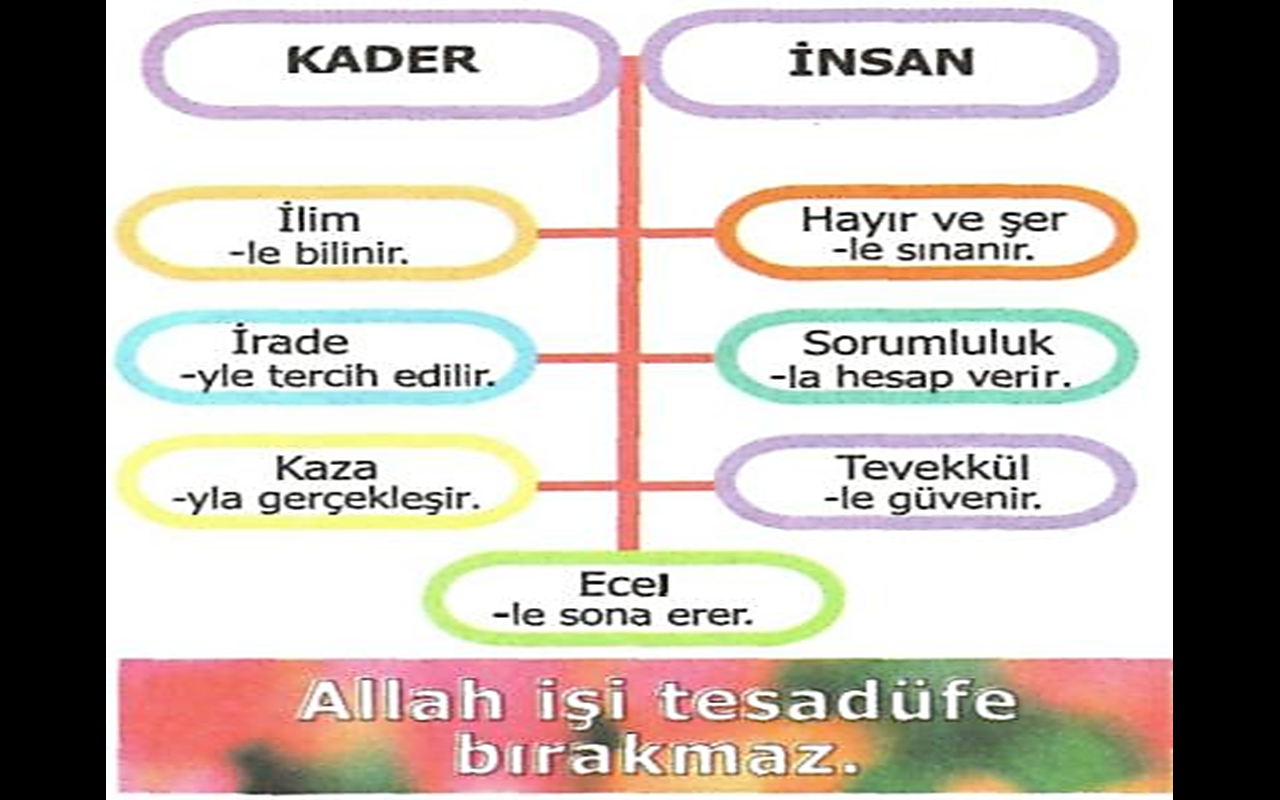 KADER

İNSAN

İlim
-le bilinir.

Hayır ve şer
-le sınanır.

İrade
-yle tercih edilir.

Sorumluluk
-la hesap verir.

Kaza
-yla gerçekleşir.

Tevekkül
-le güvenir.

Ecel
-le sona erer.

Allah işi tesadüfe bırakmaz.